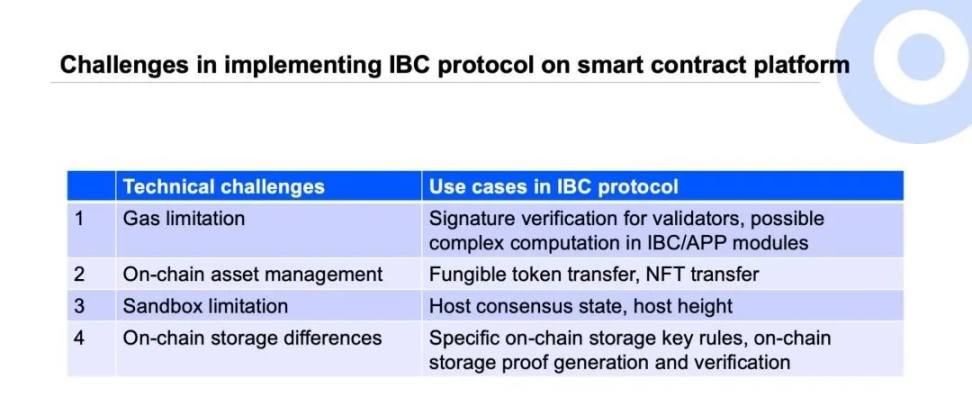 Challenges in implementing IBC protocol on smart contract platform

| | Technical challenges | Use cases in IBC protocol |
|---|---|---|
| 1 | Gas limitation | Signature verification for validators, possible complex computation in IBC/APP modules |
| 2 | On-chain asset management | Fungible token transfer, NFT transfer |
| 3 | Sandbox limitation | Host consensus state, host height |
| 4 | On-chain storage differences | Specific on-chain storage key rules, on-chain storage proof generation and verification |